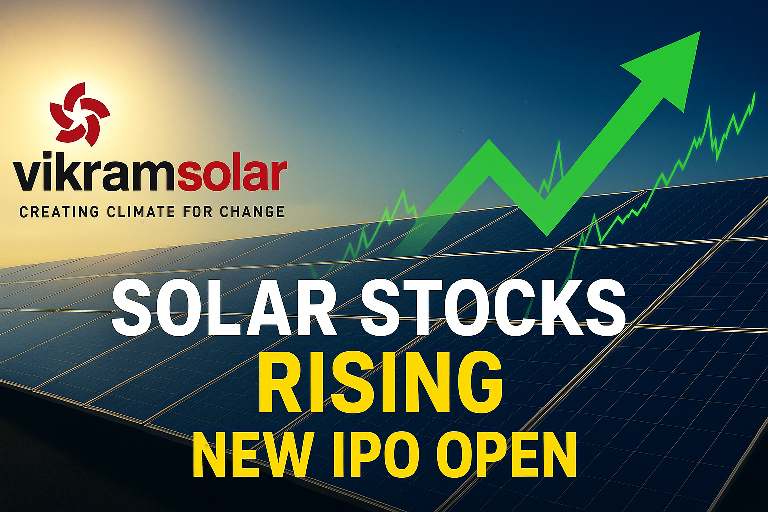 vikramsolar
CREATING CLIMATE FOR CHANGE

SOLAR STOCKS
RISING
NEW IPO OPEN